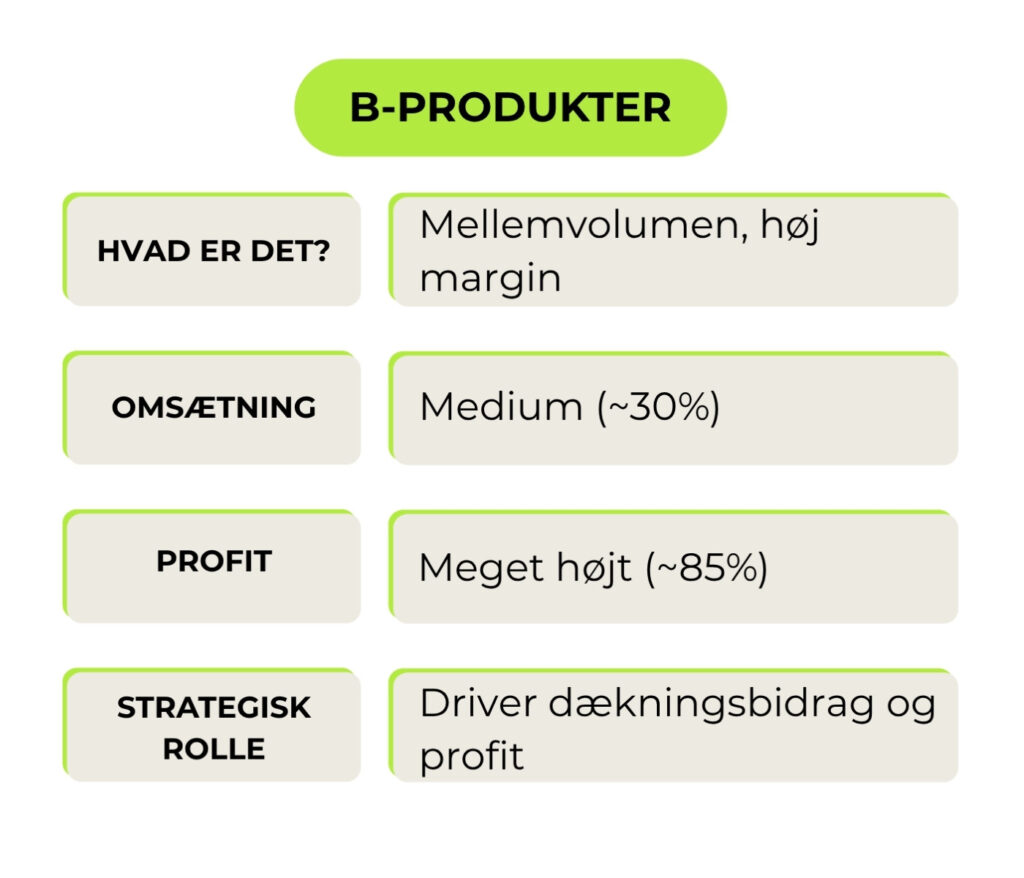 B-PRODUKTER

| HVAD ER DET? | Mellemvolumen, høj margin |
|---|---|
| OMSÆTNING | Medium (~30%) |
| PROFIT | Meget højt (~85%) |
| STRATEGISK ROLLE | Driver dækningsbidrag og profit |